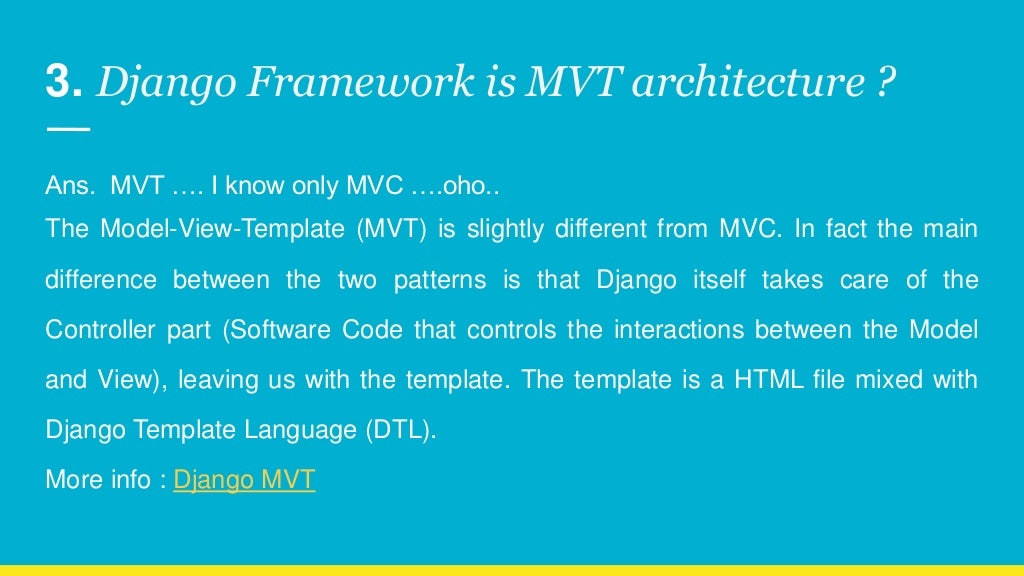 3. Django Framework is MVT architecture ?

Ans. MVT …. I know only MVC ….oho..
The Model-View-Template (MVT) is slightly different from MVC. In fact the main difference between the two patterns is that Django itself takes care of the Controller part (Software Code that controls the interactions between the Model and View), leaving us with the template. The template is a HTML file mixed with Django Template Language (DTL).
More info : Django MVT